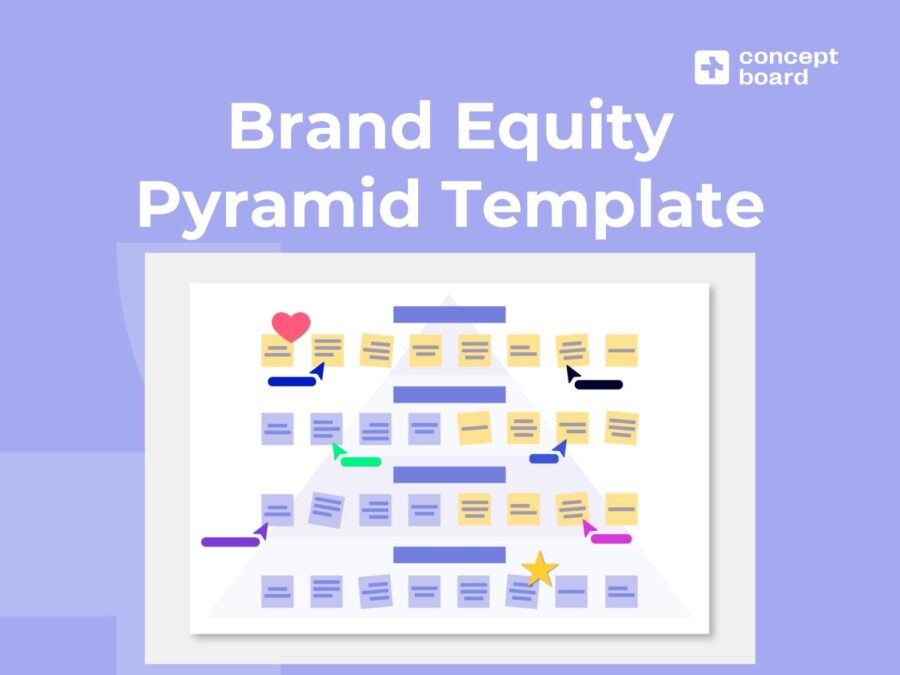 concept board

Brand Equity Pyramid Template